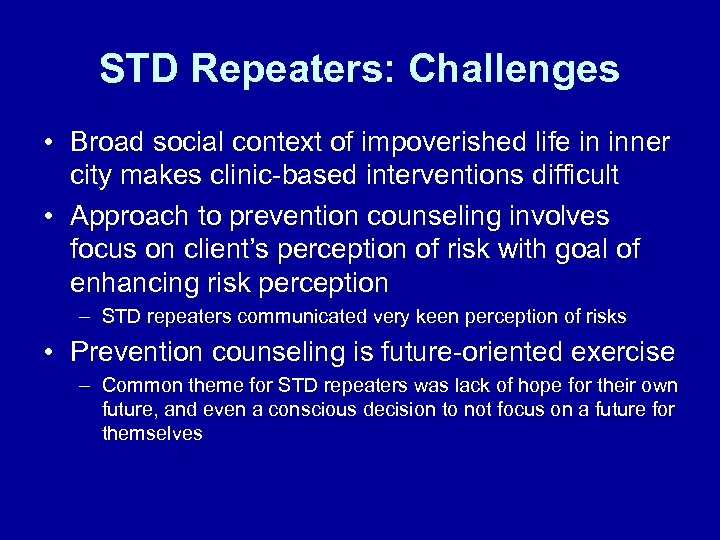 STD Repeaters: Challenges

• Broad social context of impoverished life in inner city makes clinic-based interventions difficult

• Approach to prevention counseling involves focus on client's perception of risk with goal of enhancing risk perception

– STD repeaters communicated very keen perception of risks

• Prevention counseling is future-oriented exercise

– Common theme for STD repeaters was lack of hope for their own future, and even a conscious decision to not focus on a future for themselves